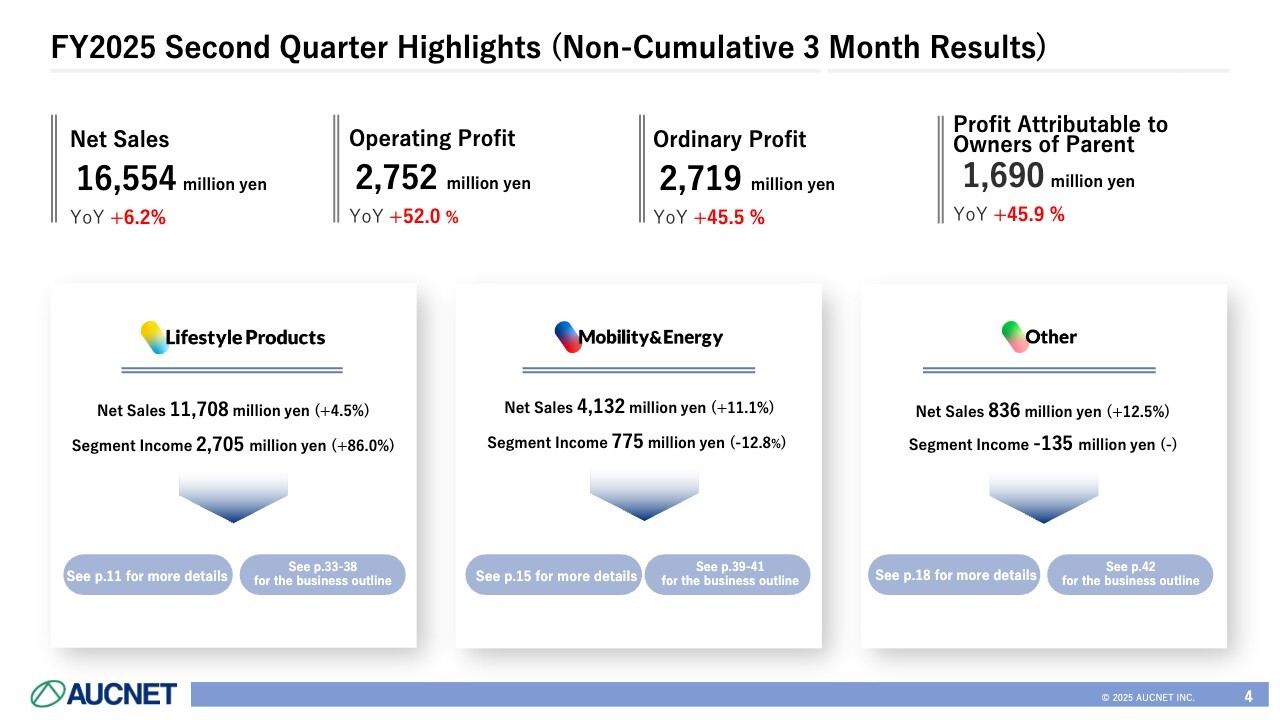 FY2025 Second Quarter Highlights (Non-Cumulative 3 Month Results)

Net Sales
16,554 million yen
YoY +6.2%

Operating Profit
2,752 million yen
YoY +52.0 %

Ordinary Profit
2,719 million yen
YoY +45.5 %

Profit Attributable to Owners of Parent
1,690 million yen
YoY +45.9 %

Lifestyle Products

Net Sales 11,708 million yen (+4.5%)

Segment Income 2,705 million yen (+86.0%)

See p.11 for more details

See p.33-38 for the business outline

Mobility&Energy

Net Sales 4,132 million yen (+11.1%)

Segment Income 775 million yen (-12.8%)

See p.15 for more details

See p.39-41 for the business outline

Other

Net Sales 836 million yen (+12.5%)

Segment Income -135 million yen (-)

See p.18 for more details

See p.42 for the business outline

AUCNET

© 2025 AUCNET INC.

4